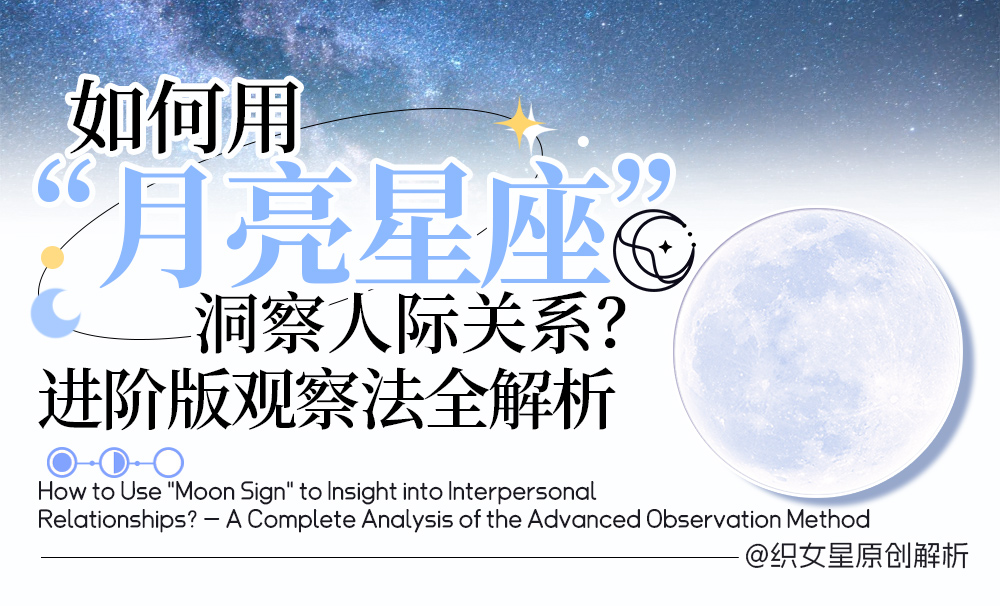 如何用
“月亮星座”
洞察人际关系？
进阶版观察法全解析

How to Use "Moon Sign" to Insight into Interpersonal Relationships? — A Complete Analysis of the Advanced Observation Method

@织女星原创解析